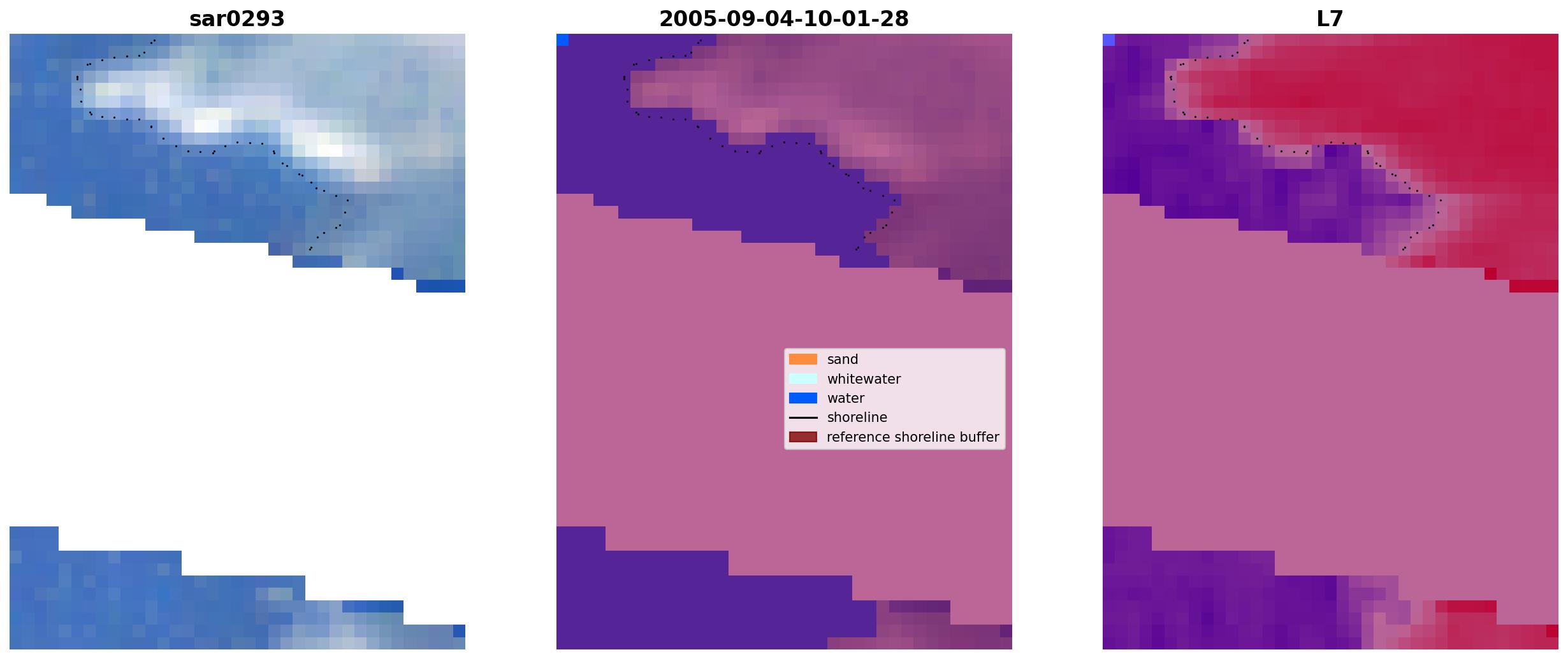 sar0293

2005-09-04-10-01-28

L7

sand
whitewater
water
shoreline
reference shoreline buffer